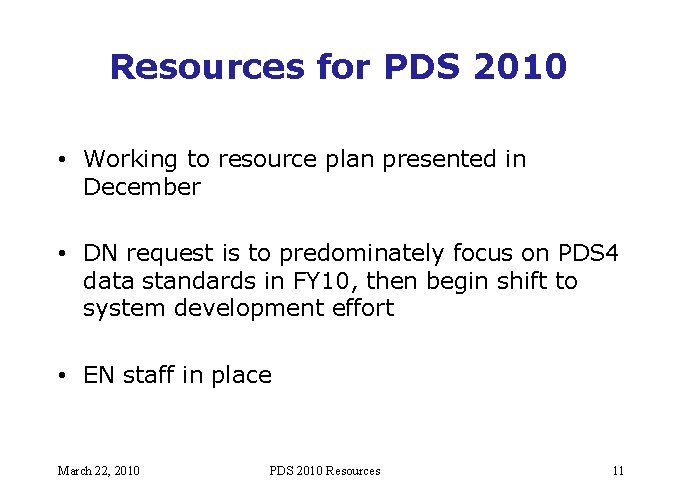 Resources for PDS 2010

• Working to resource plan presented in December

• DN request is to predominately focus on PDS4 data standards in FY10, then begin shift to system development effort

• EN staff in place

March 22, 2010 PDS 2010 Resources 11